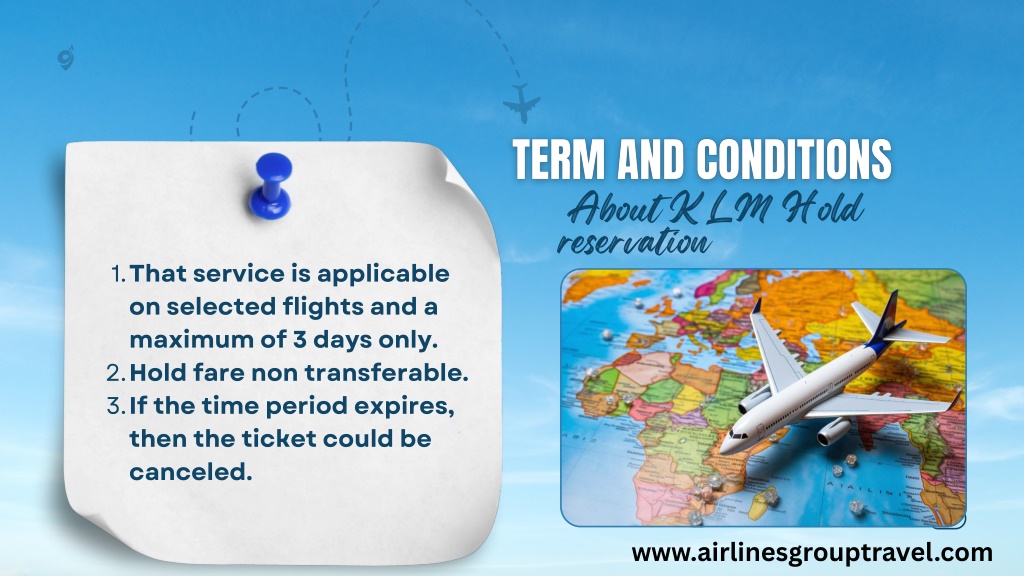 TERM AND CONDITIONS
About KLM Hold reservation

1. That service is applicable on selected flights and a maximum of 3 days only.
2. Hold fare non transferable.
3. If the time period expires, then the ticket could be canceled.

www.airlinesgrouptravel.com